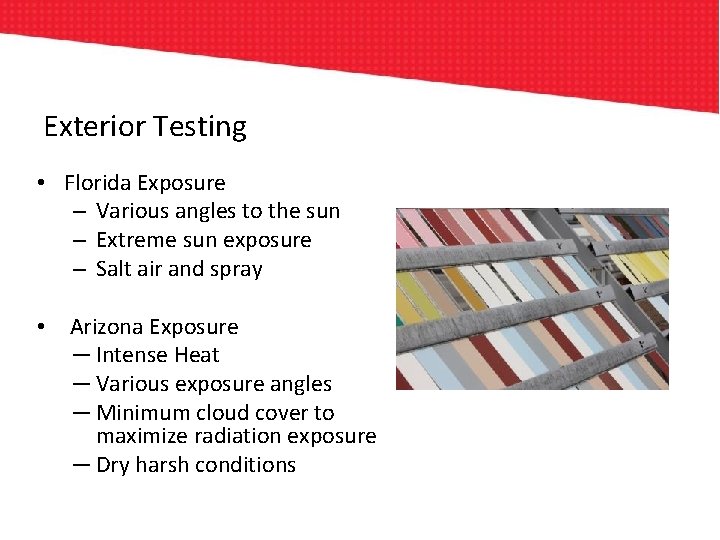 Exterior Testing

• Florida Exposure
  – Various angles to the sun
  – Extreme sun exposure
  – Salt air and spray

• Arizona Exposure
  — Intense Heat
  — Various exposure angles
  — Minimum cloud cover to maximize radiation exposure
  — Dry harsh conditions